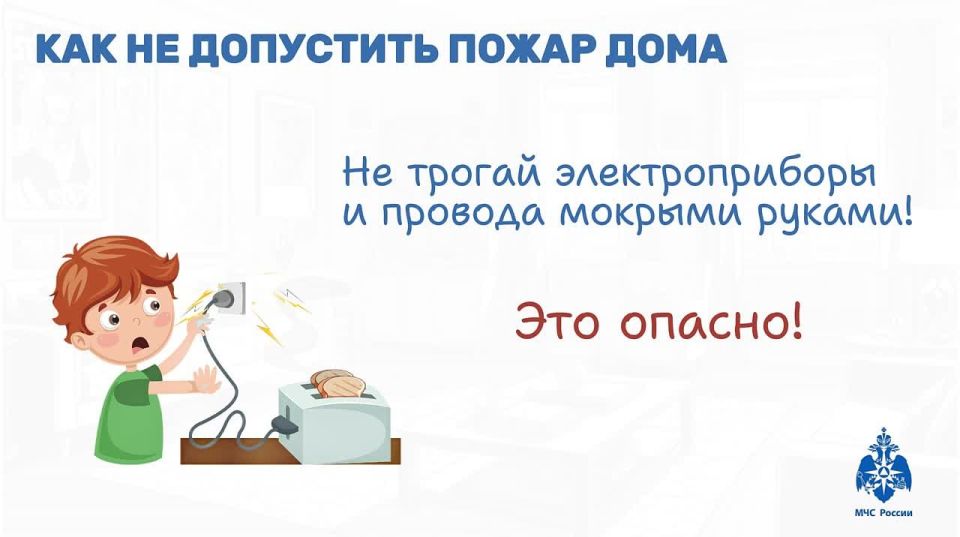 КАК НЕ ДОПУСТИТЬ ПОЖАР ДОМА

Не трогай электроприборы и провода мокрыми руками!

Это опасно!

МЧС России